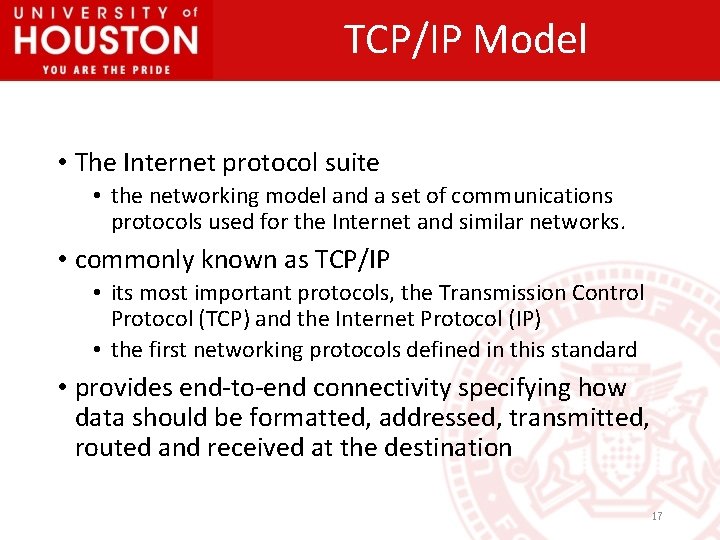 UNIVERSITY of HOUSTON
YOU ARE THE PRIDE

TCP/IP Model

• The Internet protocol suite
• the networking model and a set of communications protocols used for the Internet and similar networks.
• commonly known as TCP/IP
• its most important protocols, the Transmission Control Protocol (TCP) and the Internet Protocol (IP)
• the first networking protocols defined in this standard
• provides end-to-end connectivity specifying how data should be formatted, addressed, transmitted, routed and received at the destination

17